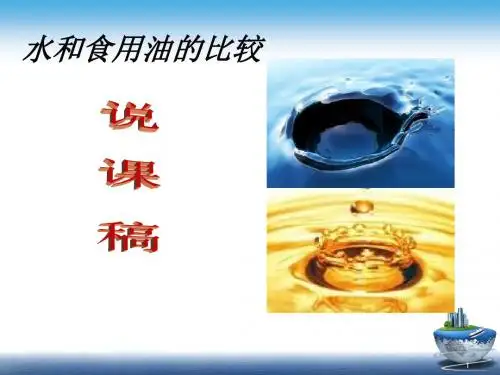 水和食用油的比较

说
课
稿